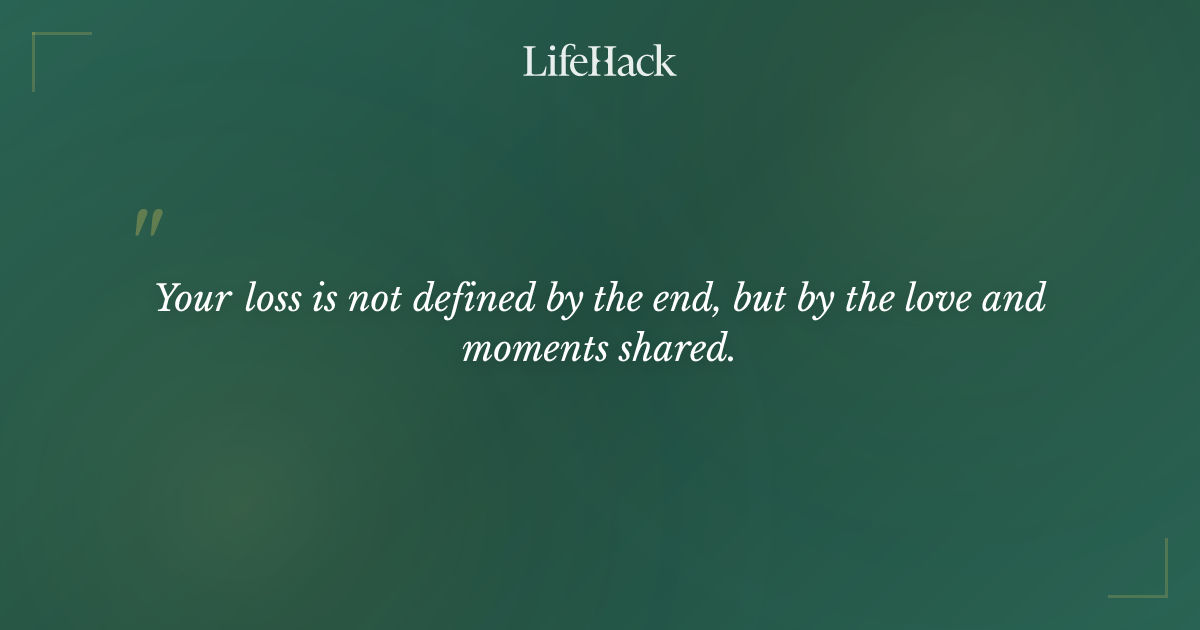 LifeHack

"

Your loss is not defined by the end, but by the love and moments shared.